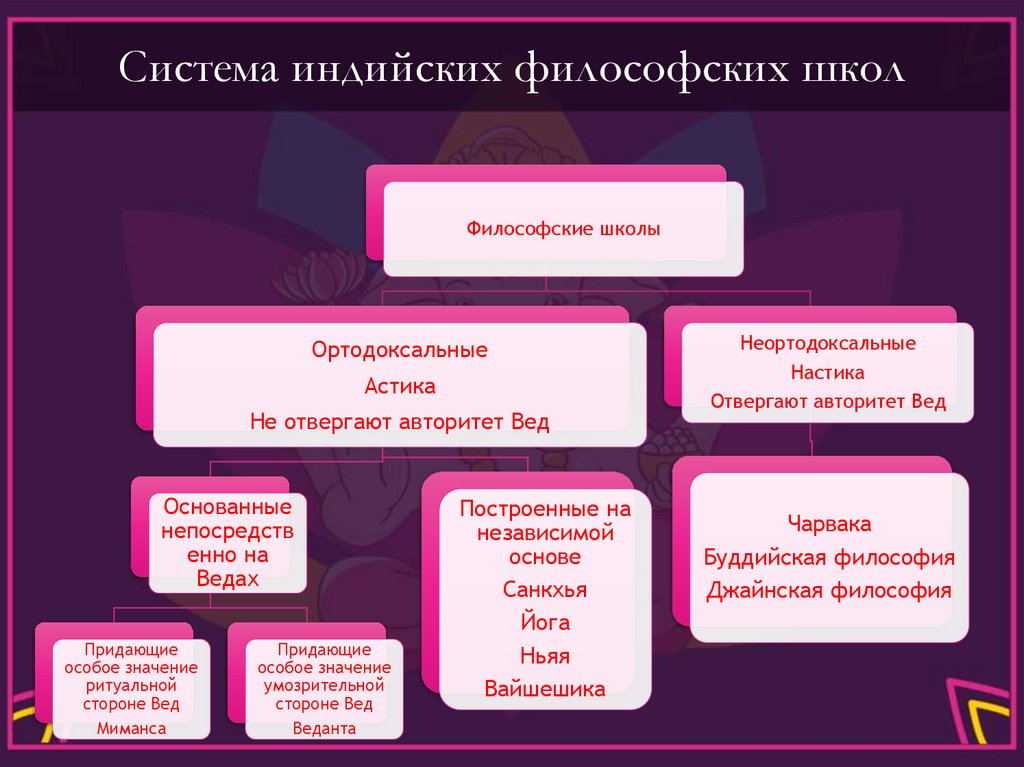 Система индийских философских школ

Философские школы

Ортодоксальные

Астика

Не отвергают авторитет Вед

Неортодоксальные

Настика

Отвергают авторитет Вед

Основанные непосредственно на Ведах

Построенные на независимой основе

Санкхья

Йога

Ньяя

Вайшешика

Чарвака

Буддийская философия

Джайнская философия

Придающие особое значение ритуальной стороне Вед

Миманса

Придающие особое значение умозрительной стороне Вед

Веданта